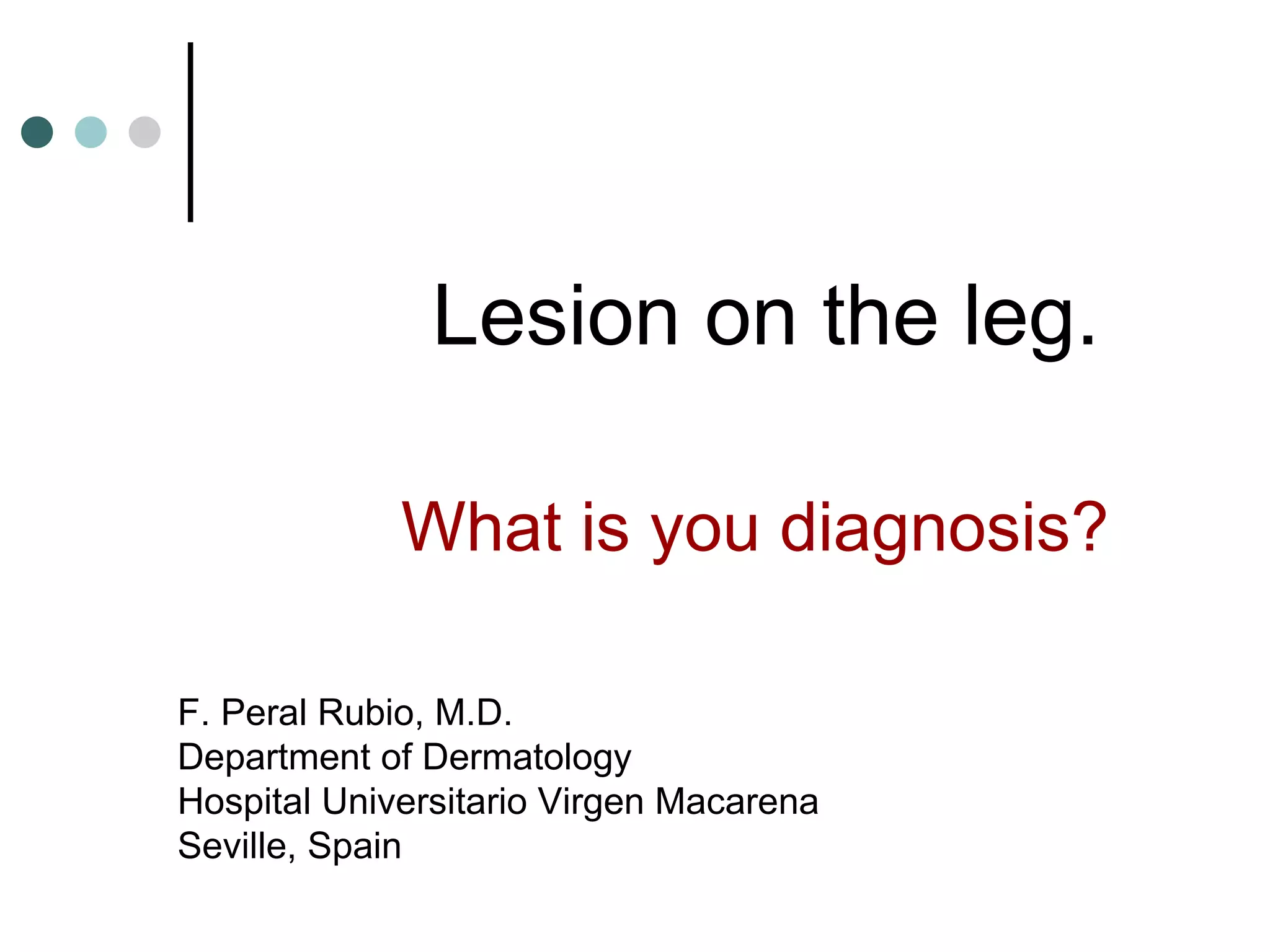 Lesion on the leg.

What is you diagnosis?

F. Peral Rubio, M.D.
Department of Dermatology
Hospital Universitario Virgen Macarena
Seville, Spain